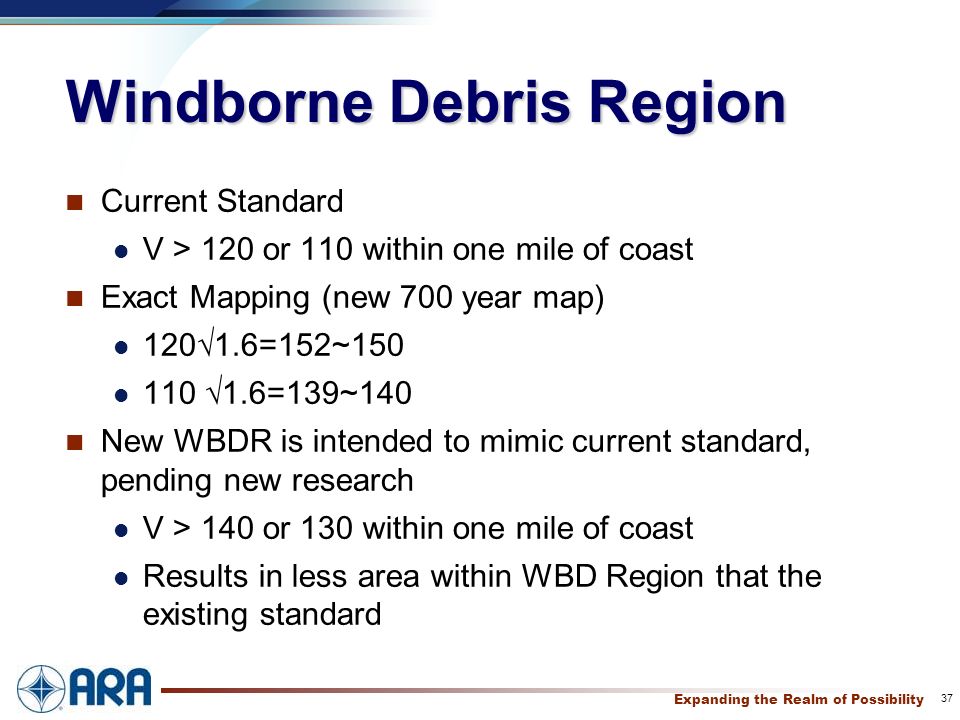 Windborne Debris Region

Current Standard

V > 120 or 110 within one mile of coast

Exact Mapping (new 700 year map)

$120\sqrt{1.6}=152\sim150$

$110\ \sqrt{1.6}=139\sim140$

New WBDR is intended to mimic current standard, pending new research

V > 140 or 130 within one mile of coast

Results in less area within WBD Region that the existing standard

ARA

Expanding the Realm of Possibility 37